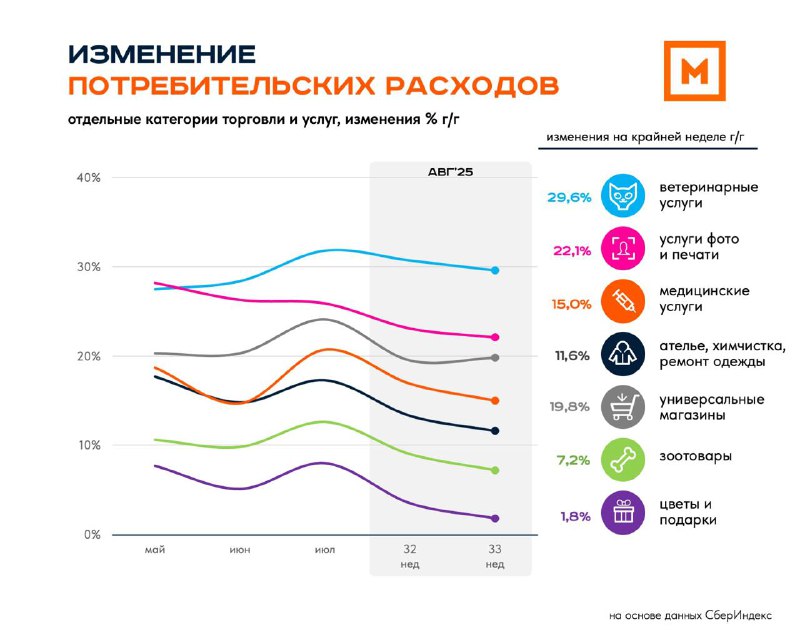 ИЗМЕНЕНИЕ
ПОТРЕБИТЕЛЬСКИХ РАСХОДОВ

М

отдельные категории торговли и услуг, изменения % г/г

изменения на крайней неделе г/г

АВГ'25

40%
30%
20%
10%
0%

май
июн
июл
32 нед
33 нед

29,6% ветеринарные услуги
22,1% услуги фото и печати
15,0% медицинские услуги
11,6% ателье, химчистка, ремонт одежды
19,8% универсальные магазины
7,2% зоотовары
1,8% цветы и подарки

на основе данных СберИндекс